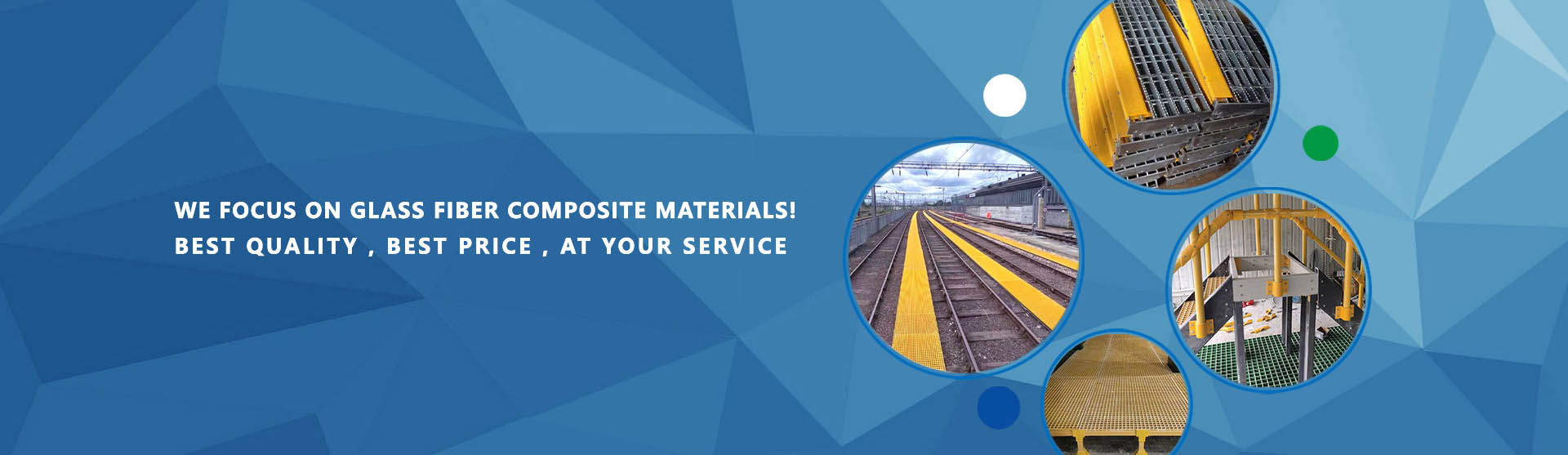 WE FOCUS ON GLASS FIBER COMPOSITE MATERIALS!
BEST QUALITY , BEST PRICE , AT YOUR SERVICE